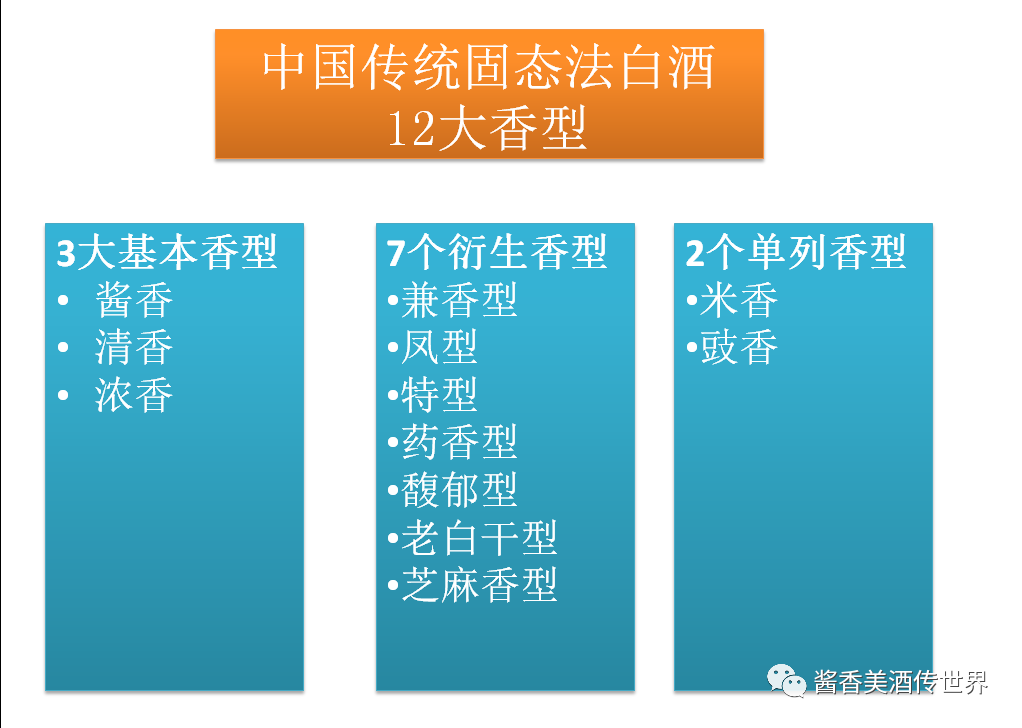 中国传统固态法白酒
12大香型

3大基本香型
• 酱香
• 清香
• 浓香

7个衍生香型
•兼香型
•凤型
•特型
•药香型
•馥郁型
•老白干型
•芝麻香型

2个单列香型
•米香
•豉香

酱香美酒传世界